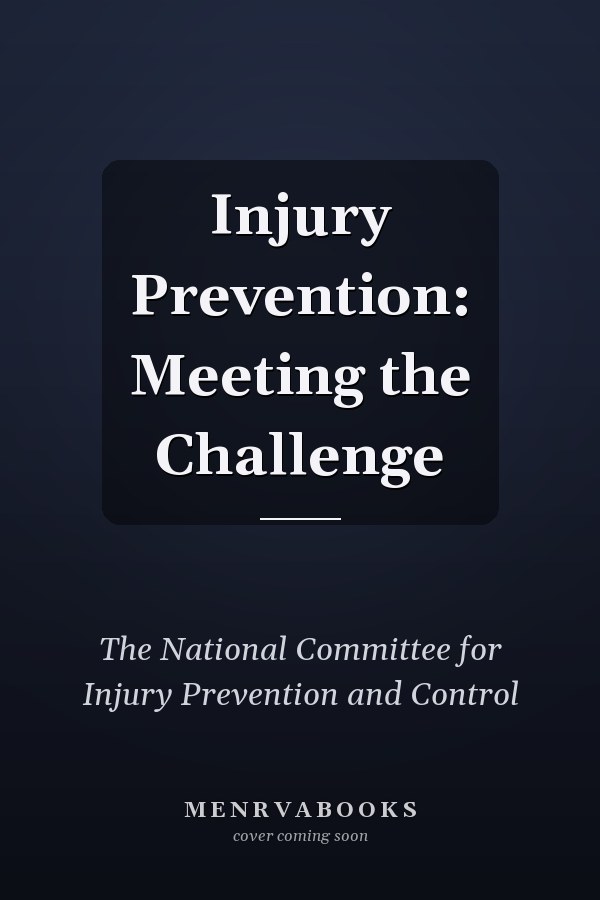 Injury Prevention: Meeting the Challenge

The National Committee for Injury Prevention and Control

MENRVABOOKS
cover coming soon